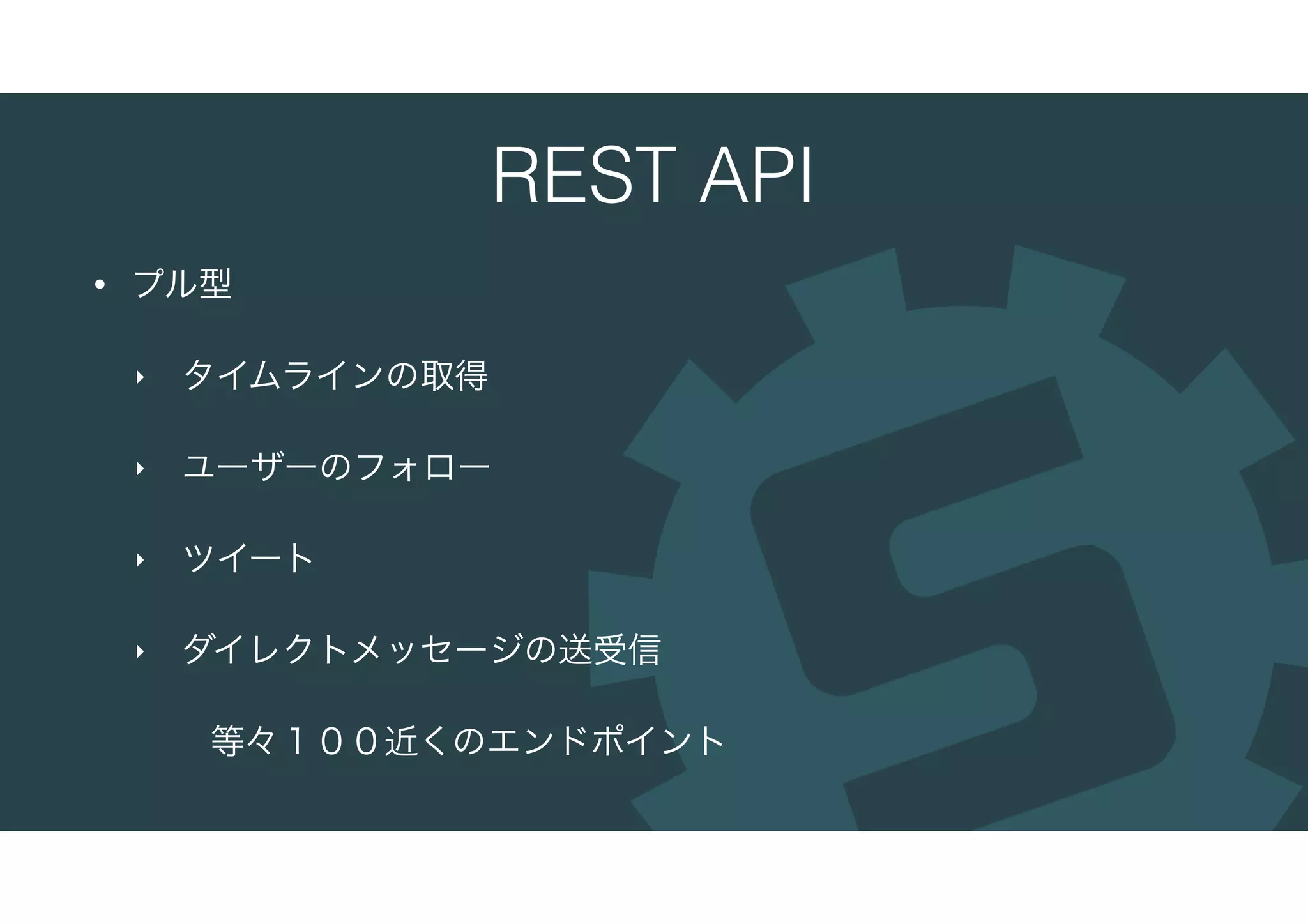 REST API

• プル型

‣ タイムラインの取得

‣ ユーザーのフォロー

‣ ツイート

‣ ダイレクトメッセージの送受信

等々１００近くのエンドポイント